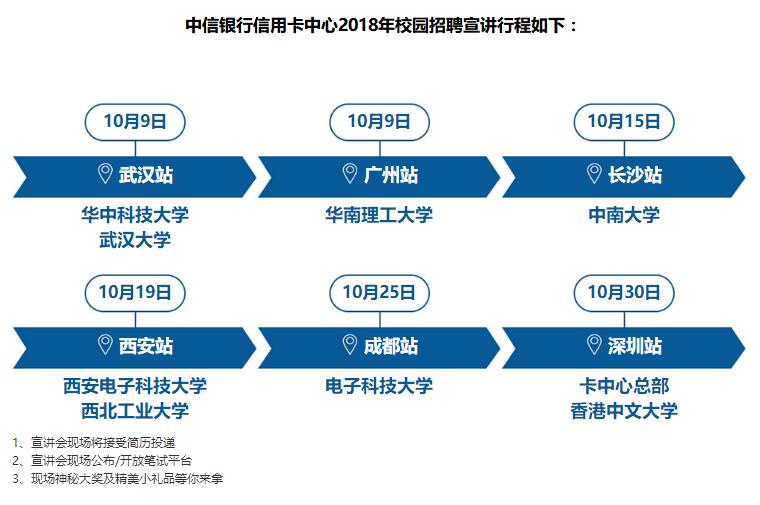 中信银行信用卡中心2018年校园招聘宣讲行程如下：

10月9日
武汉站
华中科技大学
武汉大学

10月9日
广州站
华南理工大学

10月15日
长沙站
中南大学

10月19日
西安站
西安电子科技大学
西北工业大学

10月25日
成都站
电子科技大学

10月30日
深圳站
卡中心总部
香港中文大学

1、宣讲会现场将接受简历投递
2、宣讲会现场公布/开放笔试平台
3、现场神秘大奖及精美小礼品等你来拿